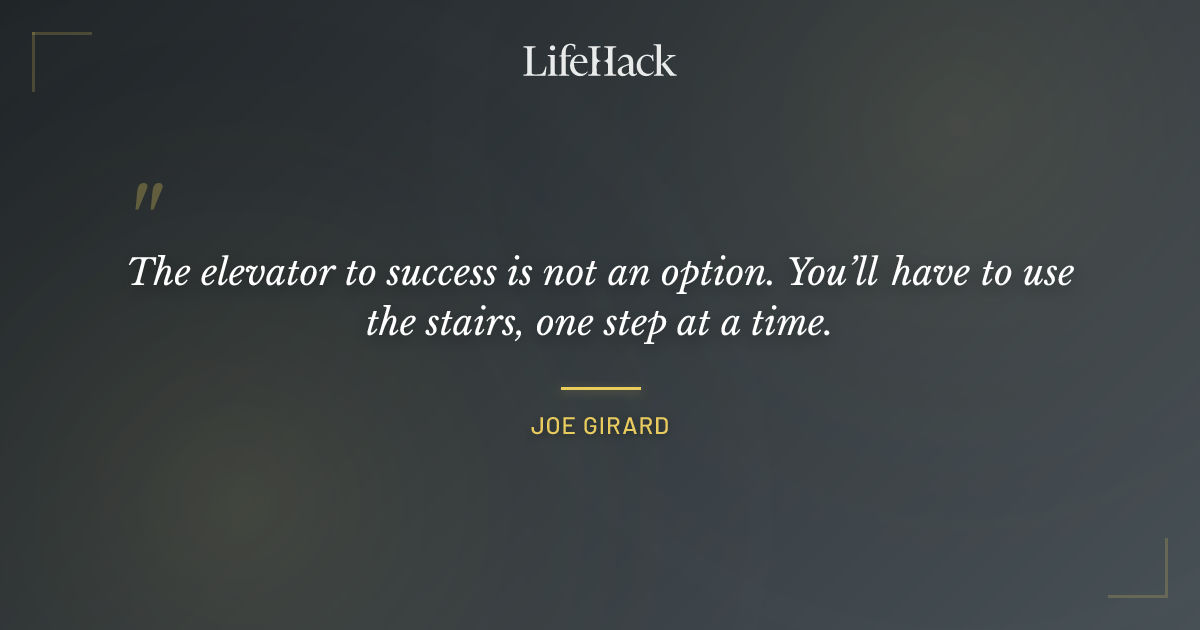 LifeHack

"

The elevator to success is not an option. You'll have to use the stairs, one step at a time.

JOE GIRARD